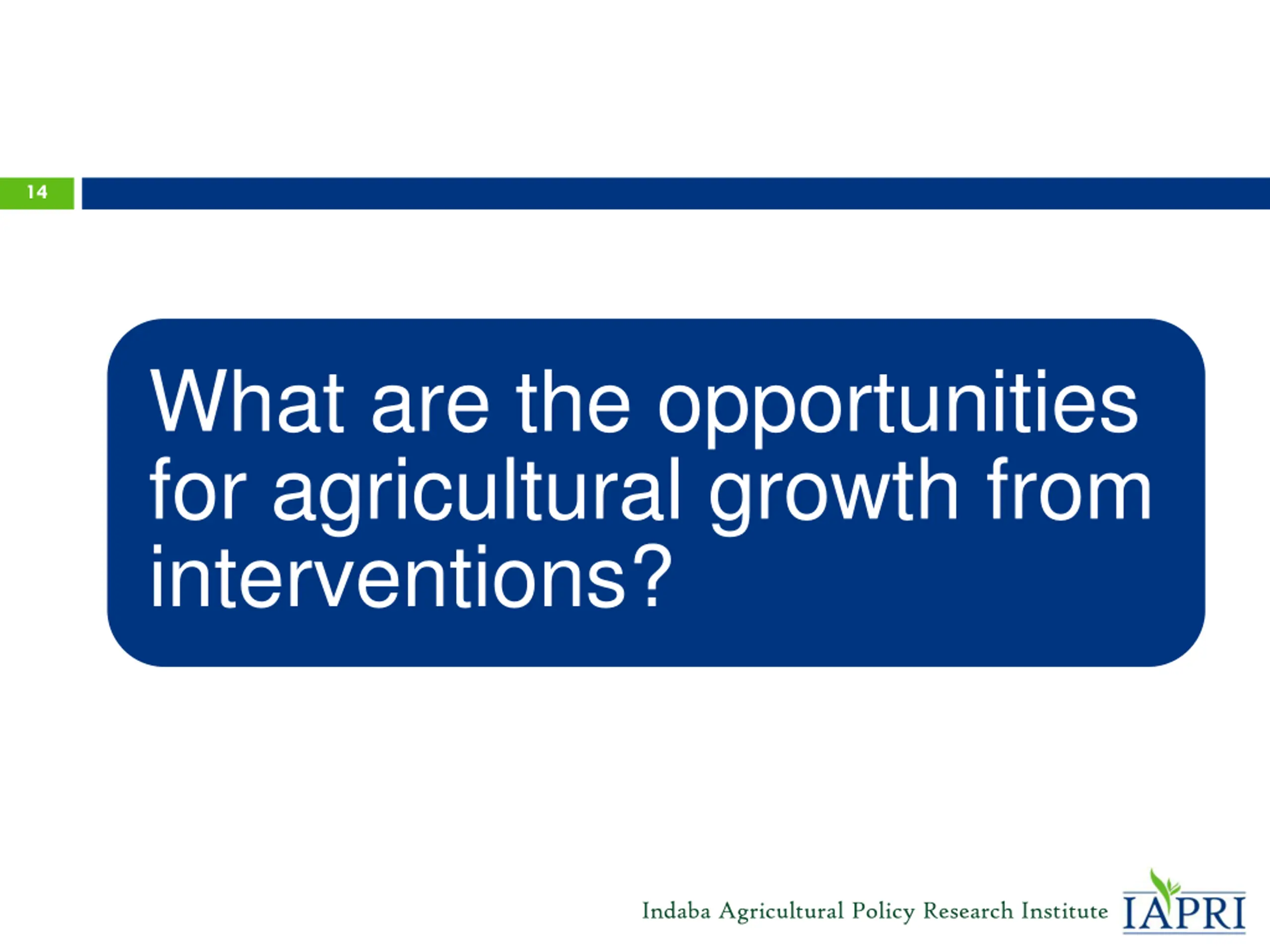 14

What are the opportunities for agricultural growth from interventions?

Indaba Agricultural Policy Research Institute IAPRI